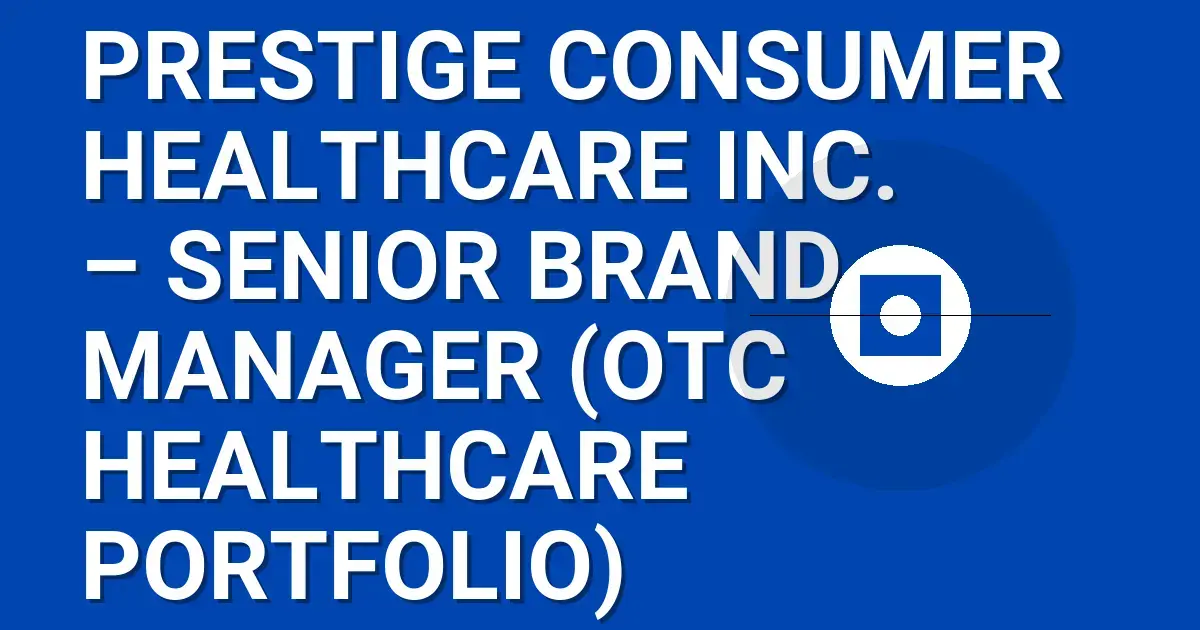 PRESTIGE CONSUMER HEALTHCARE INC. – SENIOR BRAND MANAGER (OTC HEALTHCARE PORTFOLIO)